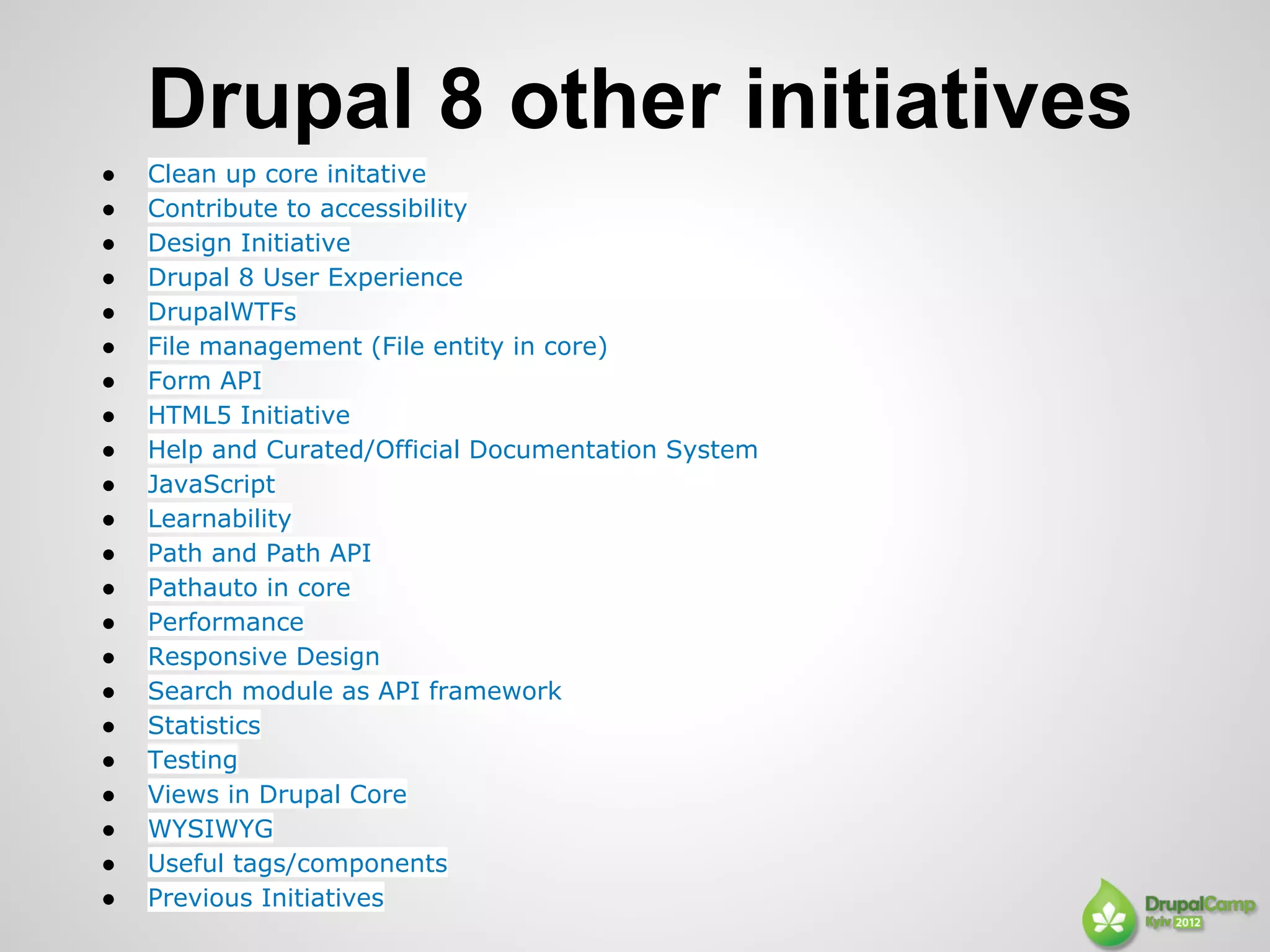 Drupal 8 other initiatives

- Clean up core initative
- Contribute to accessibility
- Design Initiative
- Drupal 8 User Experience
- DrupalWTFs
- File management (File entity in core)
- Form API
- HTML5 Initiative
- Help and Curated/Official Documentation System
- JavaScript
- Learnability
- Path and Path API
- Pathauto in core
- Performance
- Responsive Design
- Search module as API framework
- Statistics
- Testing
- Views in Drupal Core
- WYSIWYG
- Useful tags/components
- Previous Initiatives

DrupalCamp Kyiv 2012